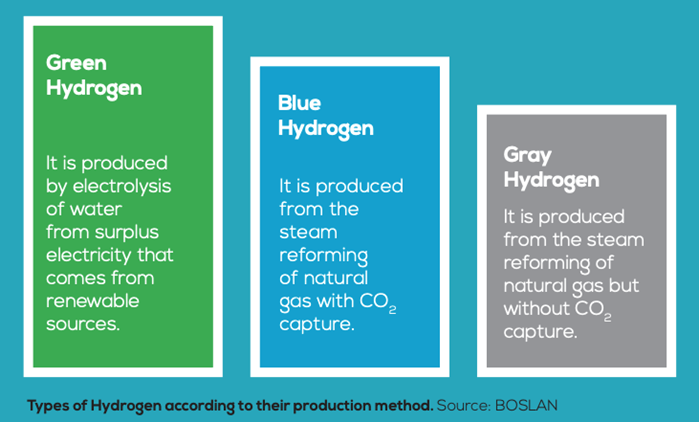 Green Hydrogen

It is produced by electrolysis of water from surplus electricity that comes from renewable sources.

Blue Hydrogen

It is produced from the steam reforming of natural gas with $CO_2$ capture.

Gray Hydrogen

It is produced from the steam reforming of natural gas but without $CO_2$ capture.

Types of Hydrogen according to their production method. Source: BOSLAN